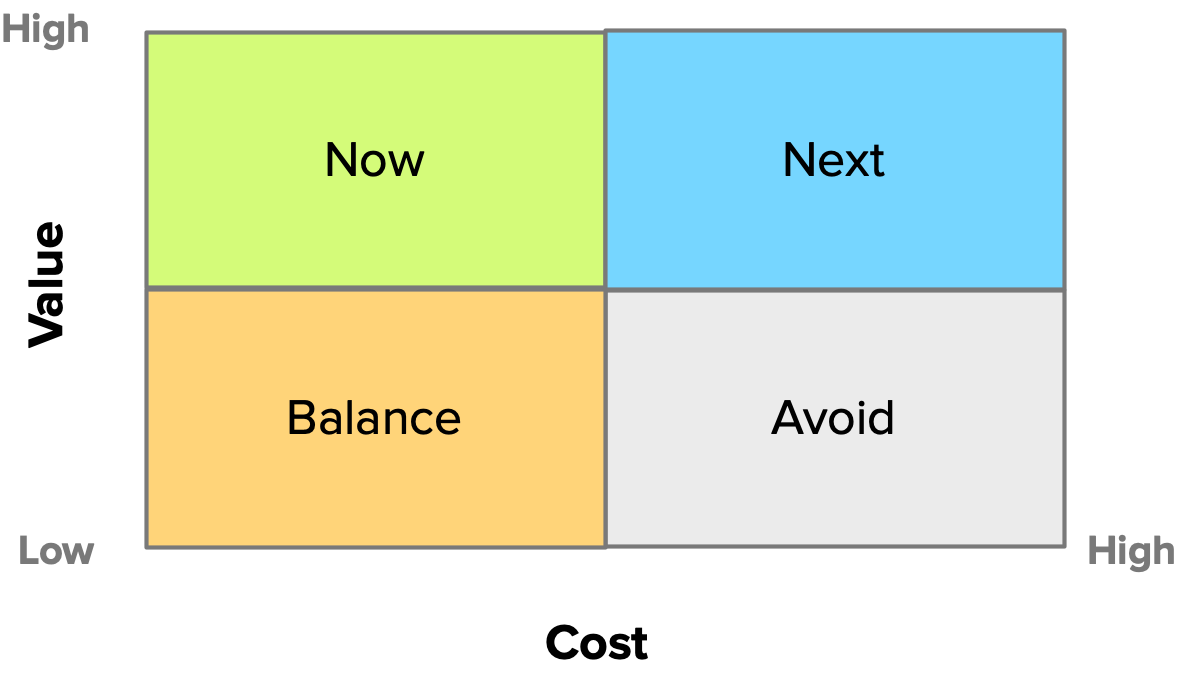 High

Value

Now

Next

Balance

Avoid

Low

High

Cost